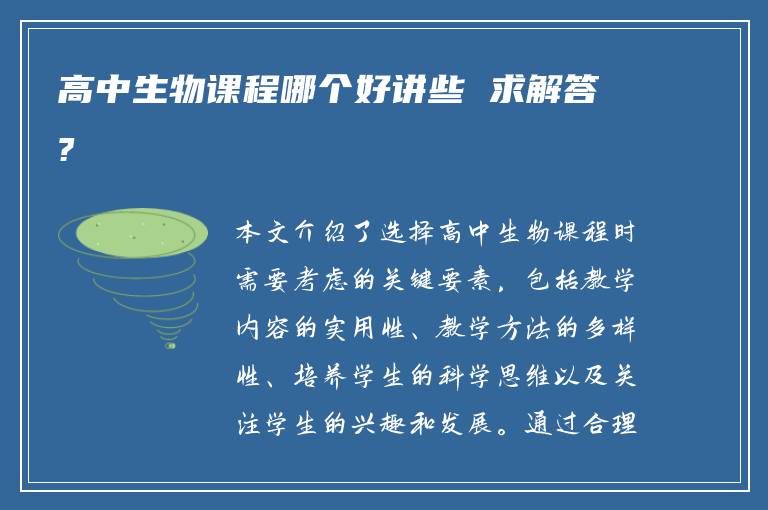 高中生物课程哪个好讲些 求解答?

本文介绍了选择高中生物课程时需要考虑的关键要素，包括教学内容的实用性、教学方法的多样性、培养学生的科学思维以及关注学生的兴趣和发展。通过合理